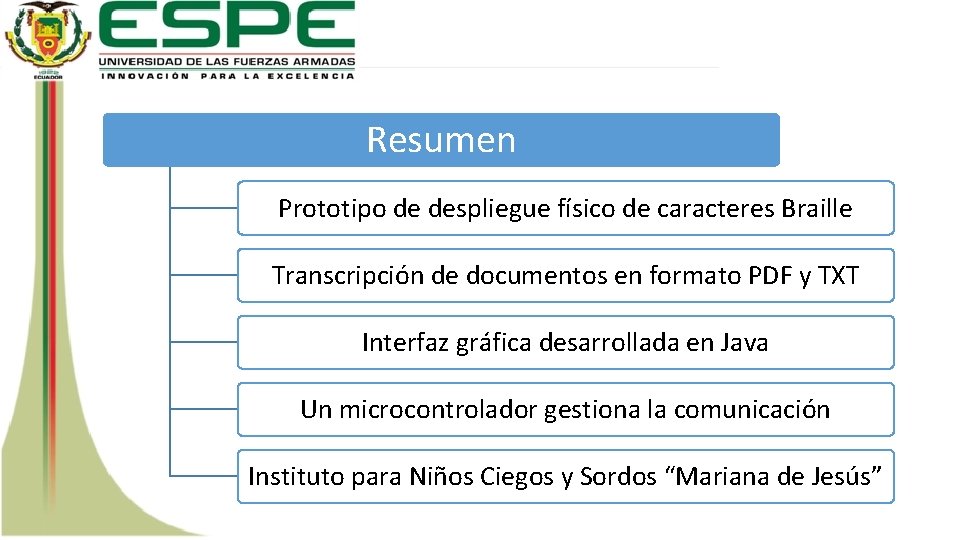 ESPE
UNIVERSIDAD DE LAS FUERZAS ARMADAS
INNOVACIÓN PARA LA EXCELENCIA

ECUADOR

Resumen

Prototipo de despliegue físico de caracteres Braille

Transcripción de documentos en formato PDF y TXT

Interfaz gráfica desarrollada en Java

Un microcontrolador gestiona la comunicación

Instituto para Niños Ciegos y Sordos “Mariana de Jesús”